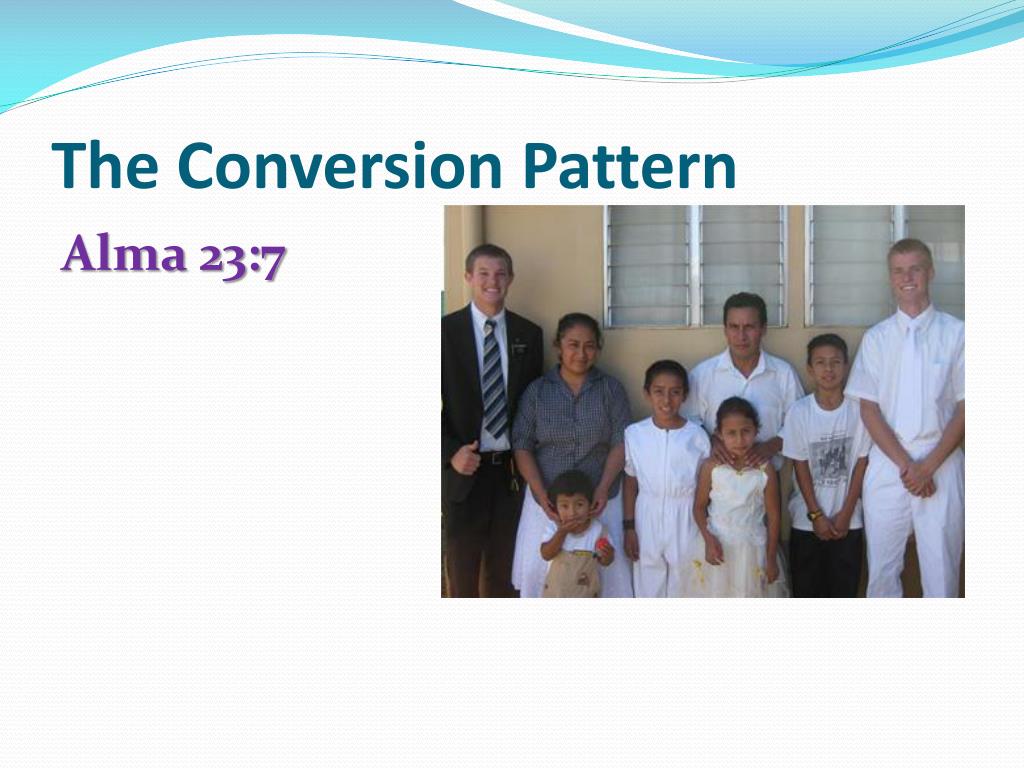 The Conversion Pattern

Alma 23:7